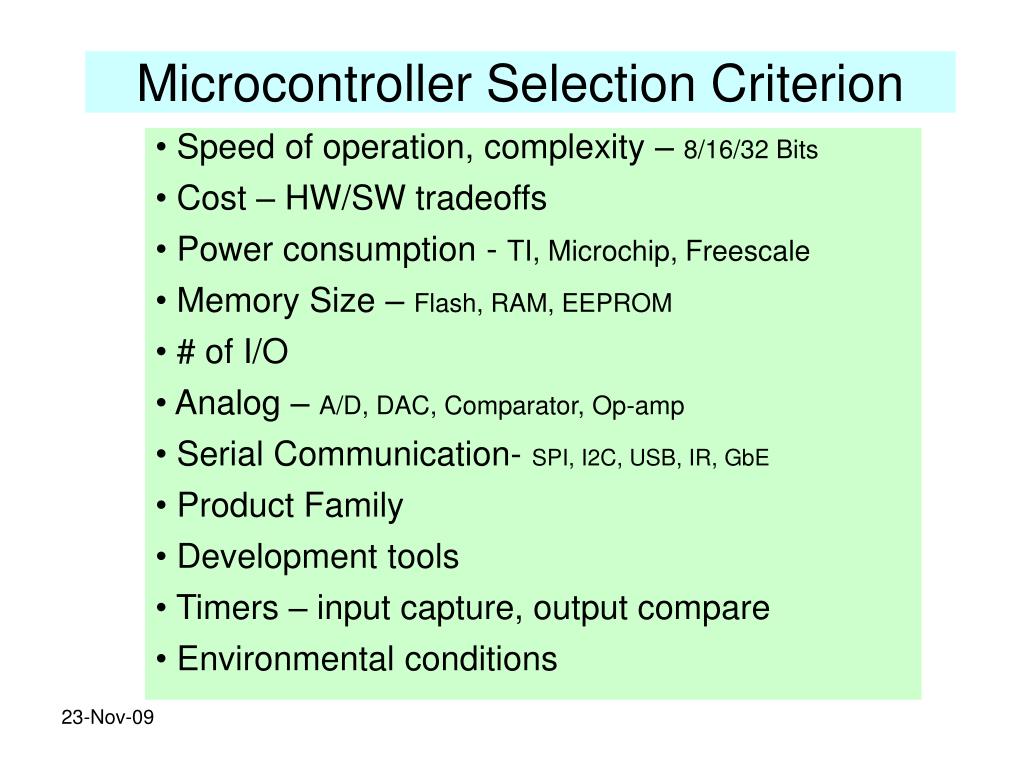 Microcontroller Selection Criterion

• Speed of operation, complexity – 8/16/32 Bits
• Cost – HW/SW tradeoffs
• Power consumption - TI, Microchip, Freescale
• Memory Size – Flash, RAM, EEPROM
• # of I/O
• Analog – A/D, DAC, Comparator, Op-amp
• Serial Communication- SPI, I2C, USB, IR, GbE
• Product Family
• Development tools
• Timers – input capture, output compare
• Environmental conditions

23-Nov-09